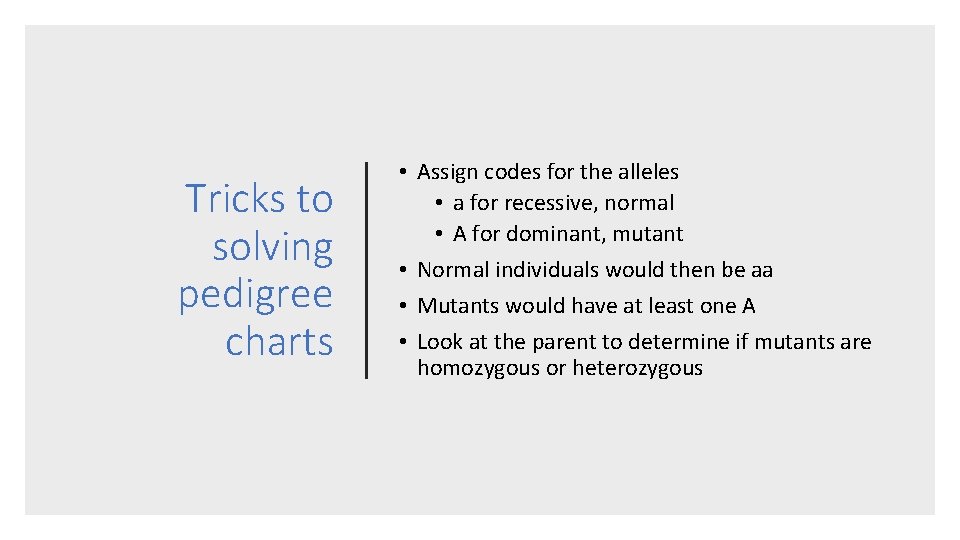 Tricks to solving pedigree charts

• Assign codes for the alleles
  • a for recessive, normal
  • A for dominant, mutant
• Normal individuals would then be aa
• Mutants would have at least one A
• Look at the parent to determine if mutants are homozygous or heterozygous